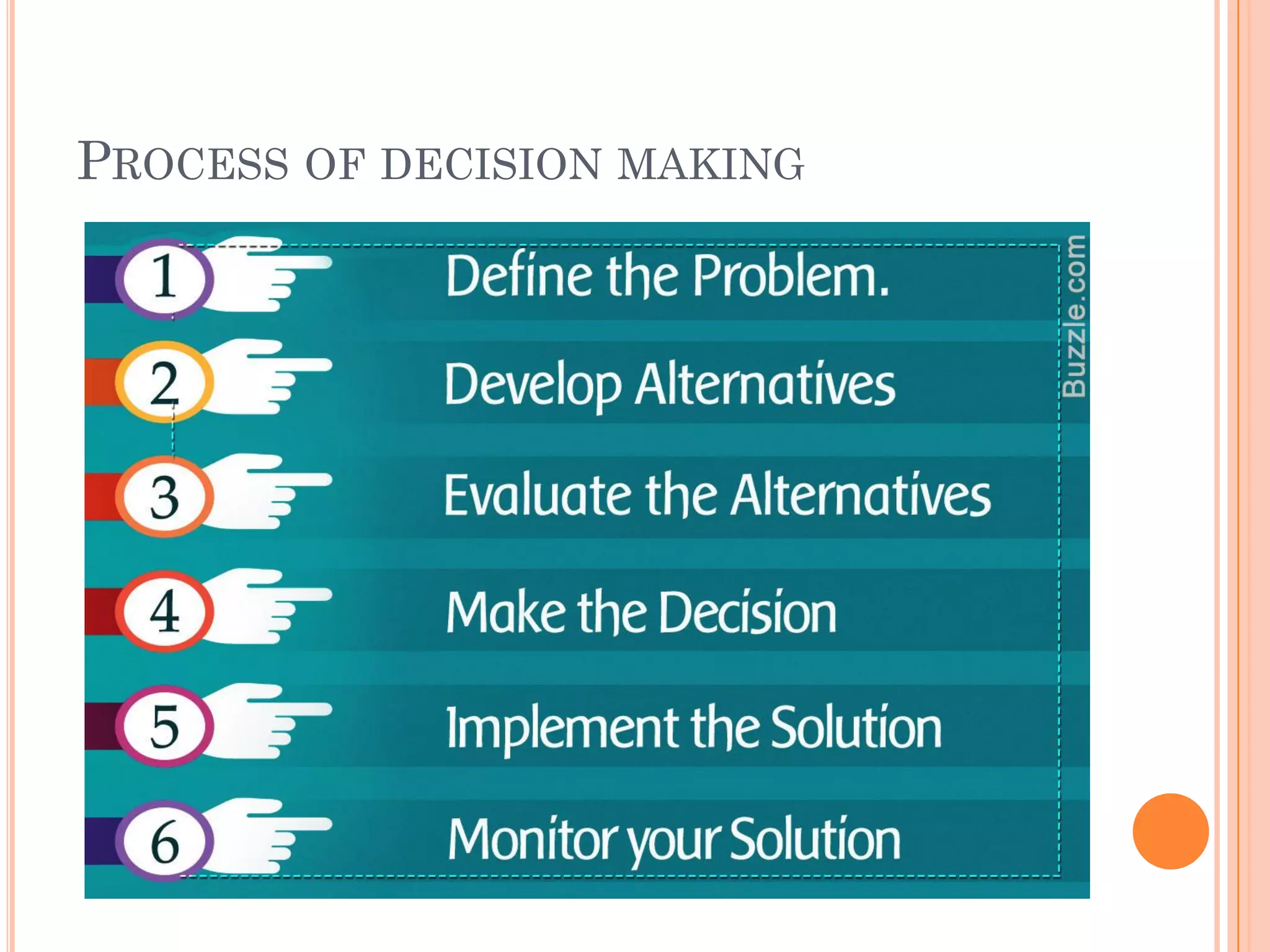 PROCESS OF DECISION MAKING

1 Define the Problem.

2 Develop Alternatives

3 Evaluate the Alternatives

4 Make the Decision

5 Implement the Solution

6 Monitor your Solution

Buzzle.com